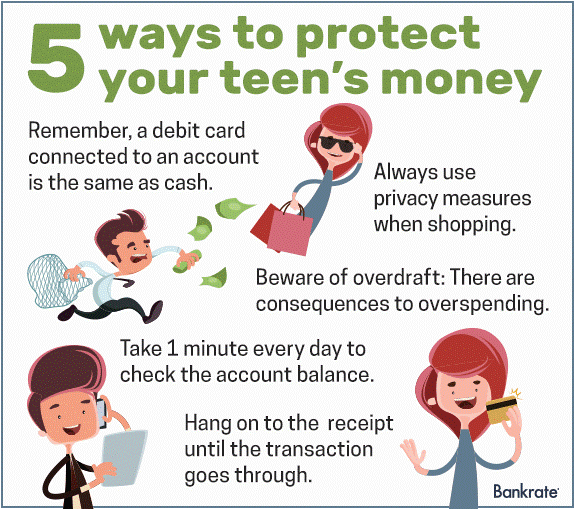 5 ways to protect your teen's money

Remember, a debit card connected to an account is the same as cash.

Always use privacy measures when shopping.

Beware of overdraft: There are consequences to overspending.

Take 1 minute every day to check the account balance.

Hang on to the receipt until the transaction goes through.

Bankrate